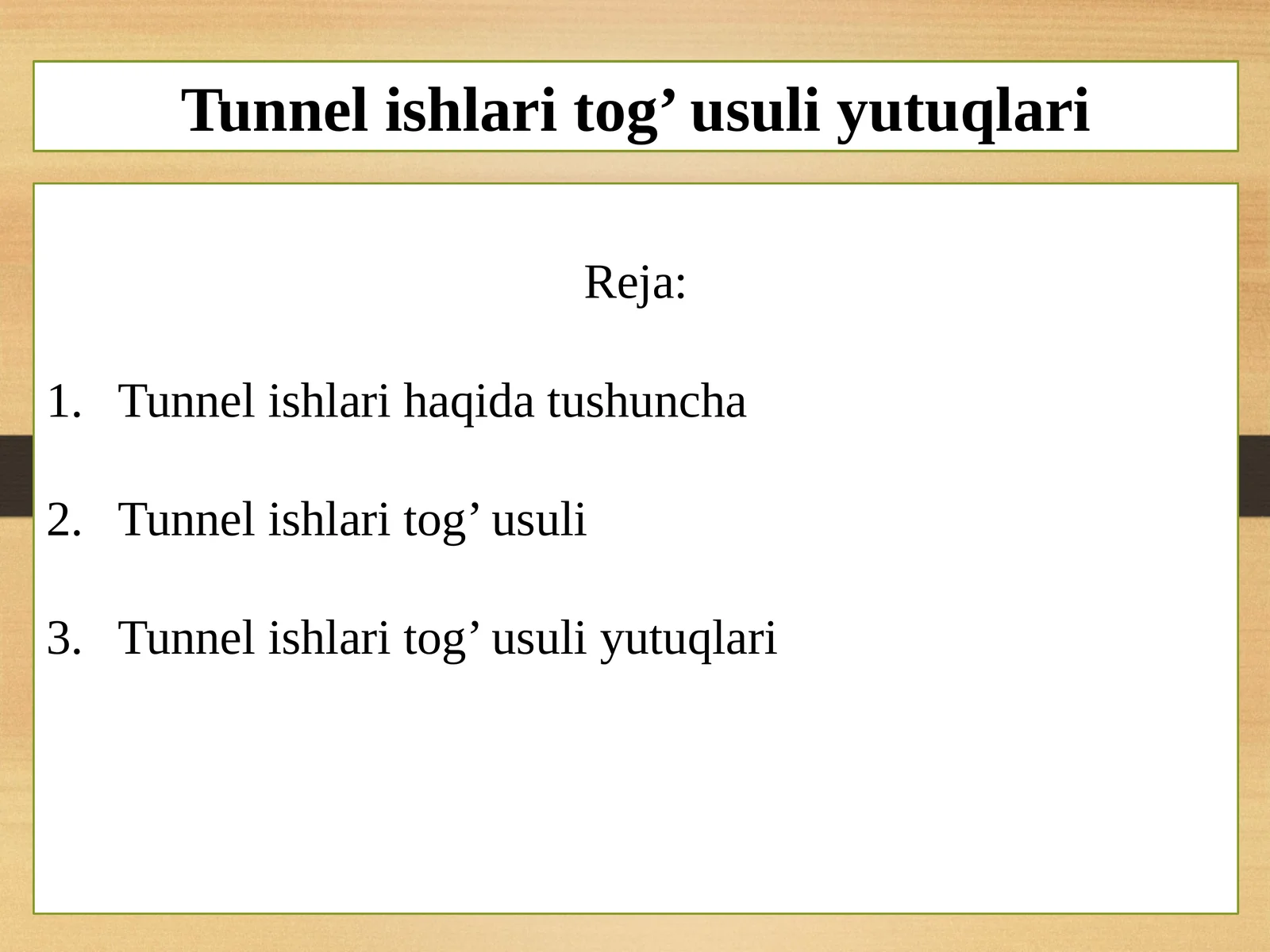 Tunnel ishlari tog’ usuli yutuqlari

Reja:

1. Tunnel ishlari haqida tushuncha

2. Tunnel ishlari tog’ usuli

3. Tunnel ishlari tog’ usuli yutuqlari